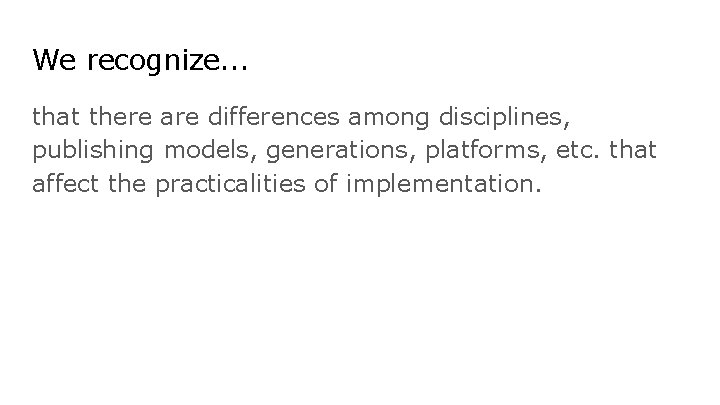 We recognize...

that there are differences among disciplines, publishing models, generations, platforms, etc. that affect the practicalities of implementation.